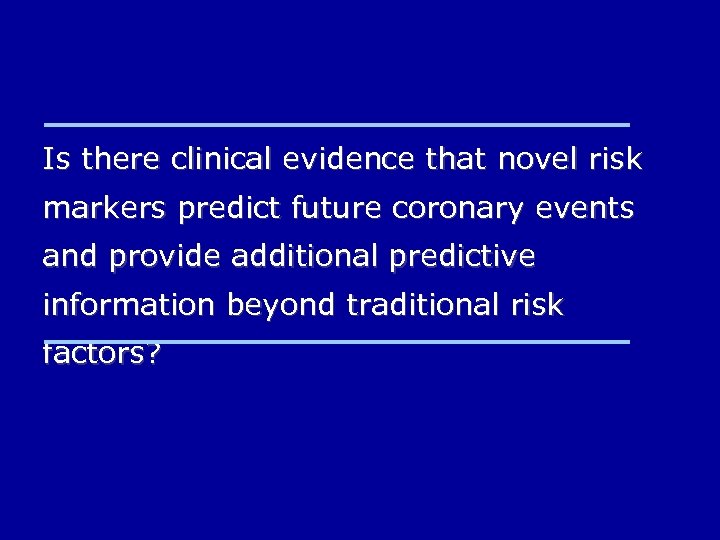 Is there clinical evidence that novel risk markers predict future coronary events and provide additional predictive information beyond traditional risk factors?